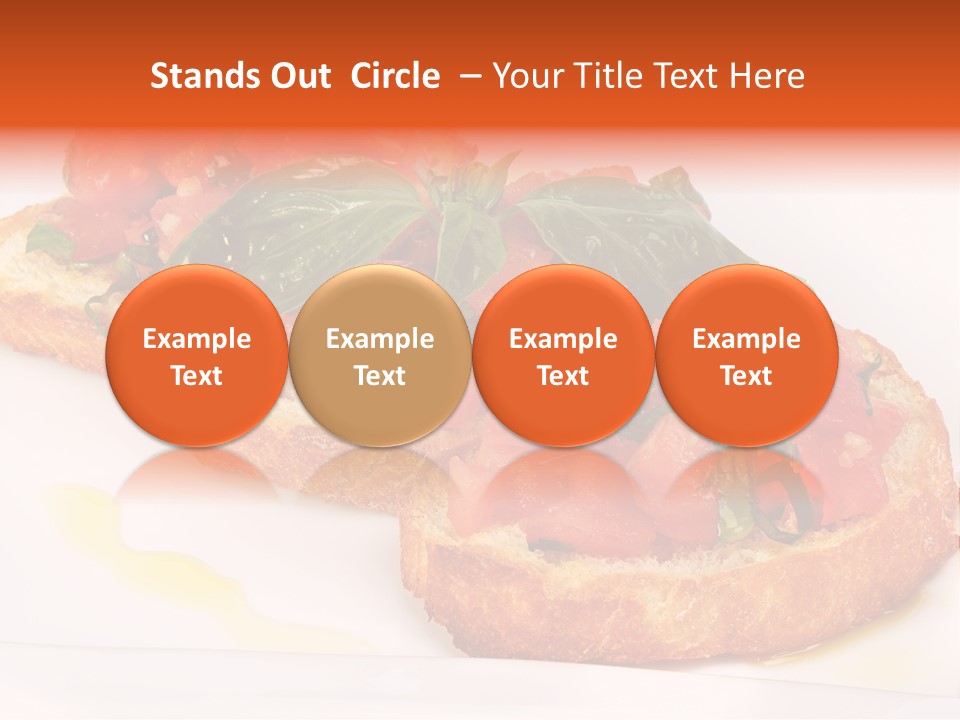 Stands Out Circle – Your Title Text Here

Example Text

Example Text

Example Text

Example Text